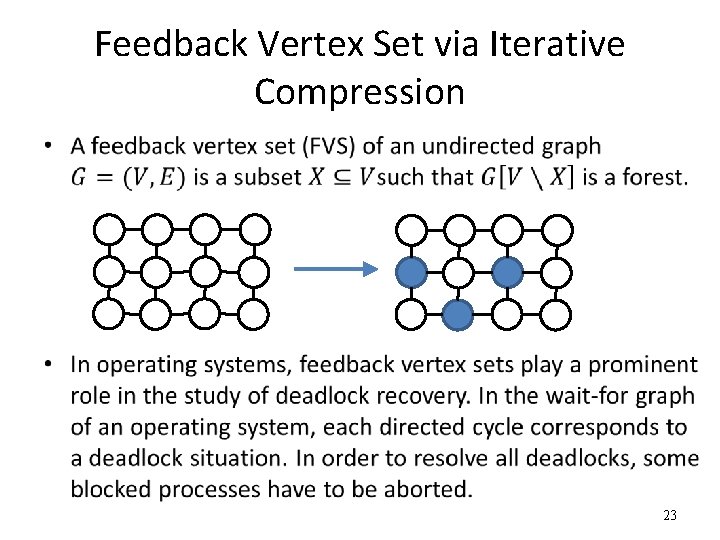 Feedback Vertex Set via Iterative Compression

• A feedback vertex set (FVS) of an undirected graph $G = (V, E)$ is a subset $X \subseteq V$ such that $G[V \setminus X]$ is a forest.

• In operating systems, feedback vertex sets play a prominent role in the study of deadlock recovery. In the wait-for graph of an operating system, each directed cycle corresponds to a deadlock situation. In order to resolve all deadlocks, some blocked processes have to be aborted.

23